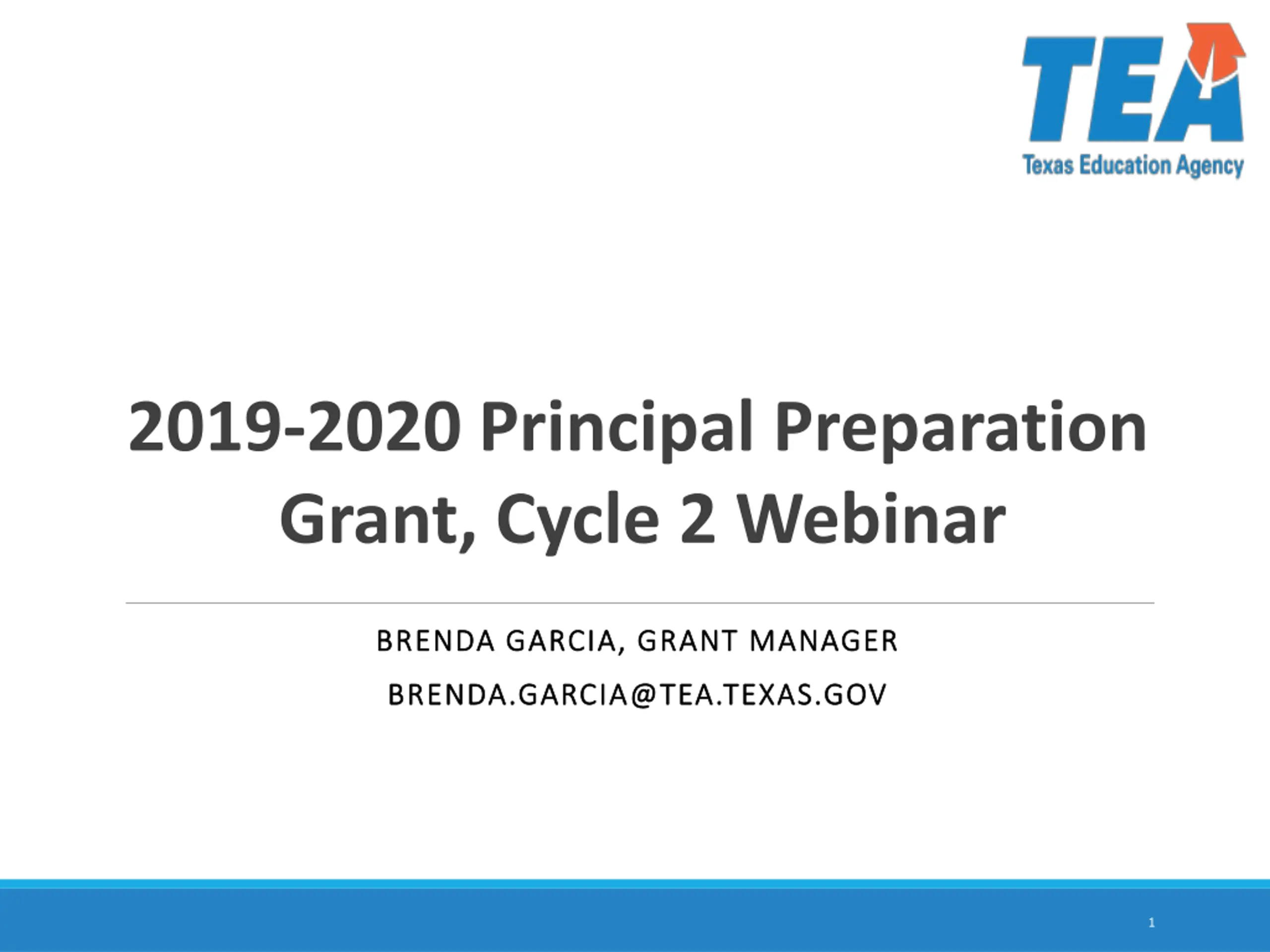 TEA
Texas Education Agency

2019-2020 Principal Preparation Grant, Cycle 2 Webinar

BRENDA GARCIA, GRANT MANAGER

BRENDA.GARCIA@TEA.TEXAS.GOV

1